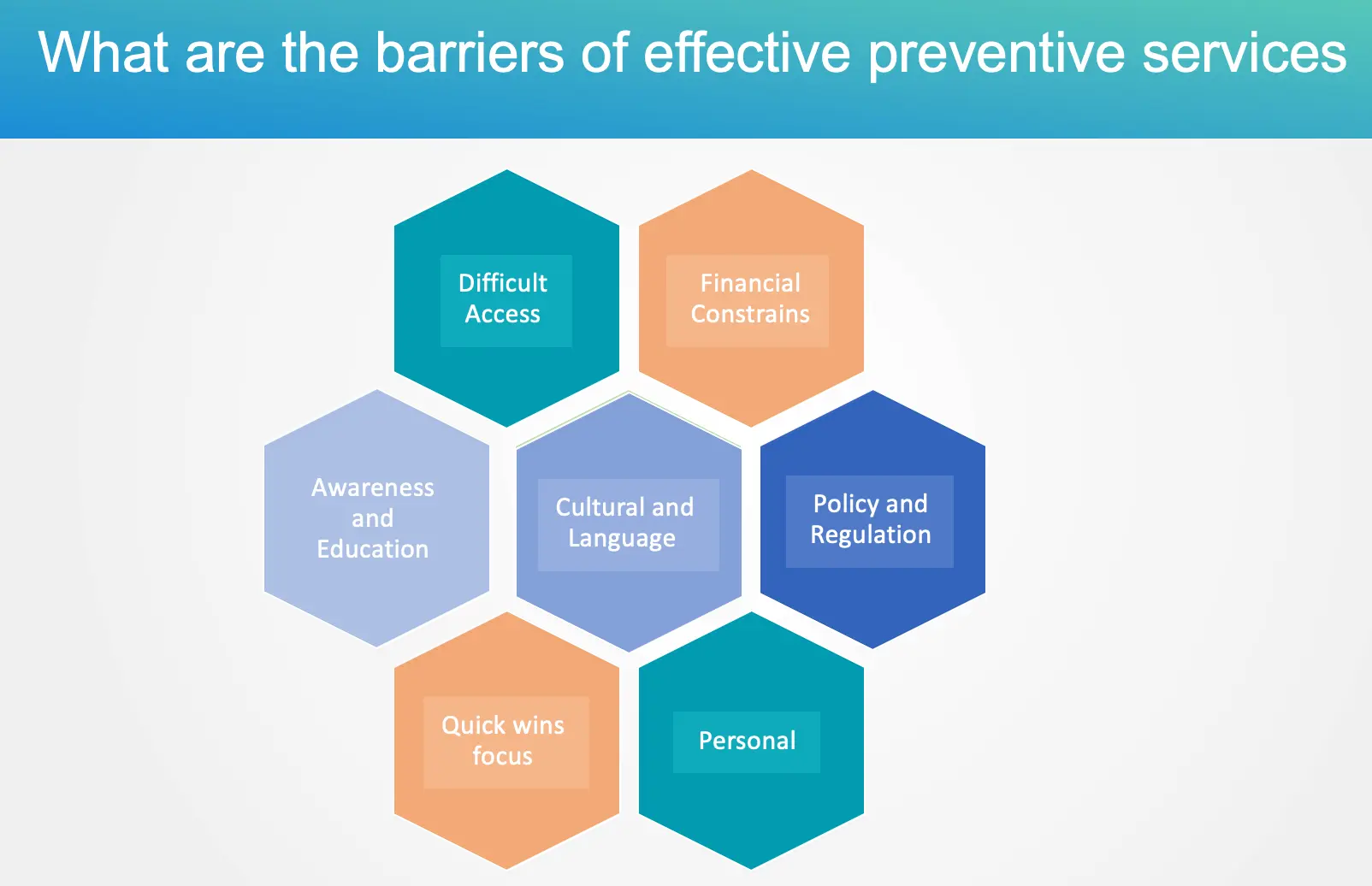 What are the barriers of effective preventive services

Difficult Access

Financial Constrains

Awareness and Education

Cultural and Language

Policy and Regulation

Quick wins focus

Personal